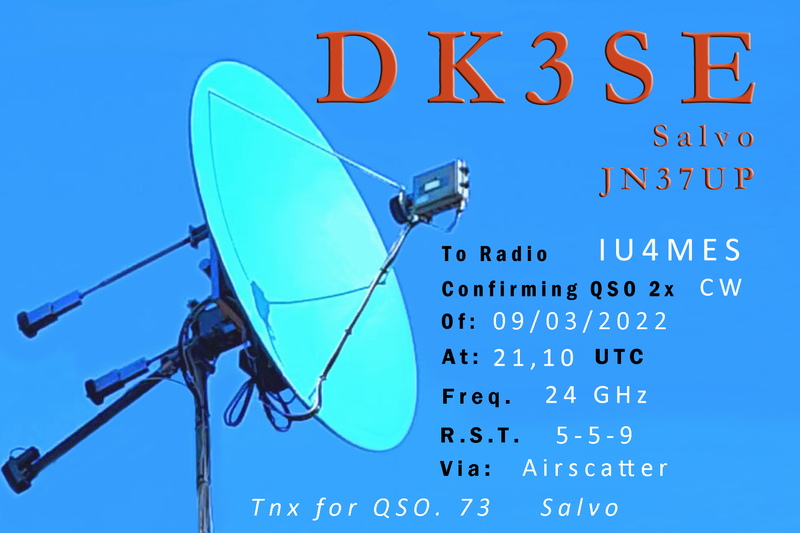 DK3SE
Salvo
JN37UP

To Radio IU4MES
Confirming QSO 2x CW
Of: 09/03/2022
At: 21,10 UTC
Freq. 24 GHz
R.S.T. 5-5-9
Via: Airscatter

Tnx for QSO. 73 Salvo